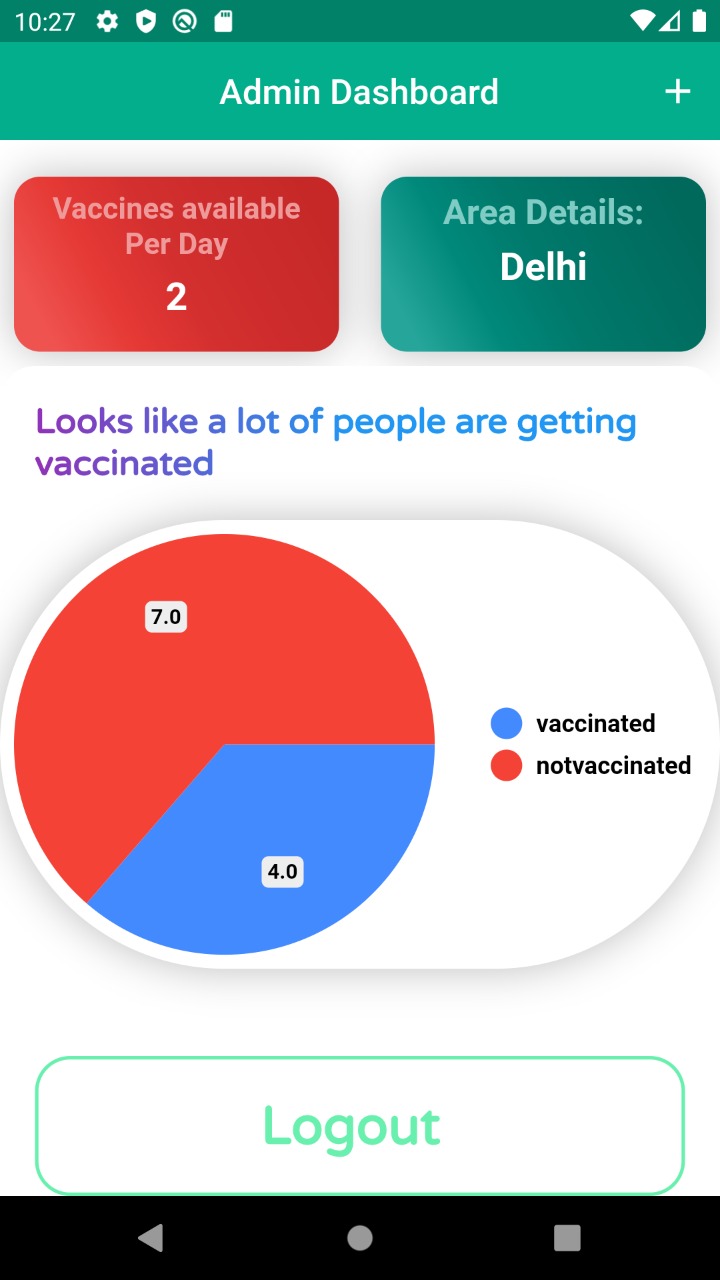 10:27

Admin Dashboard

+

Vaccines available Per Day
2

Area Details:
Delhi

Looks like a lot of people are getting vaccinated

7.0

4.0

vaccinated
notvaccinated

Logout